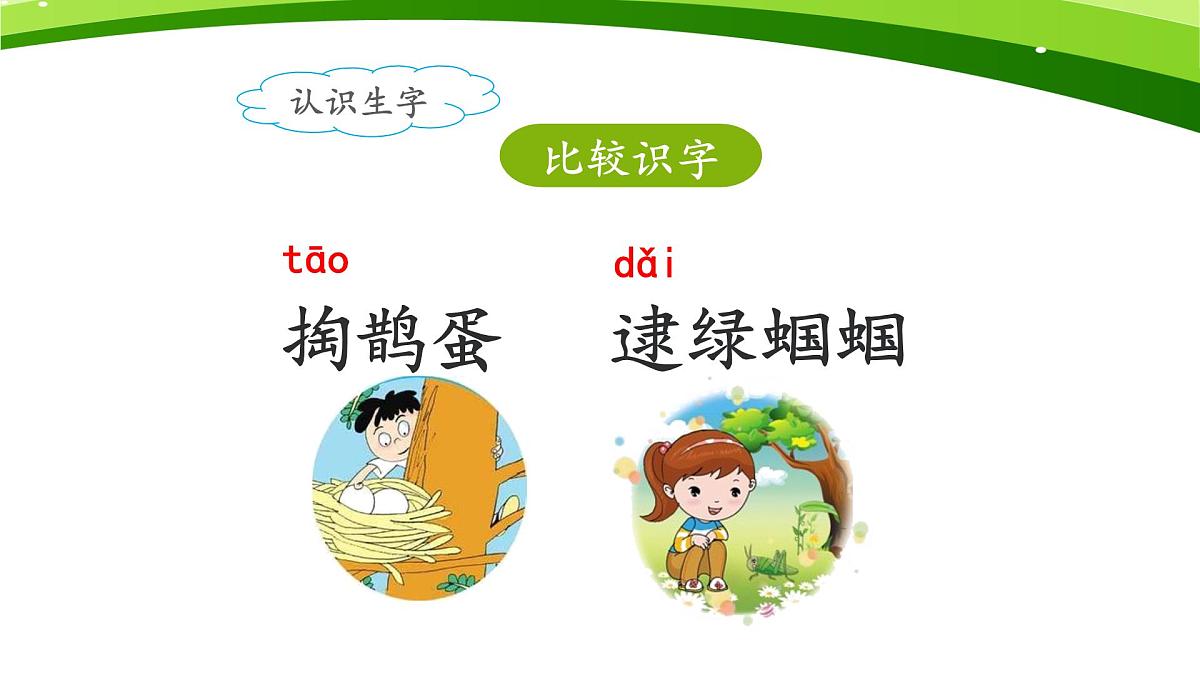 认识生字

比较识字

tāo
掏鹊蛋

dǎi
逮绿蝈蝈